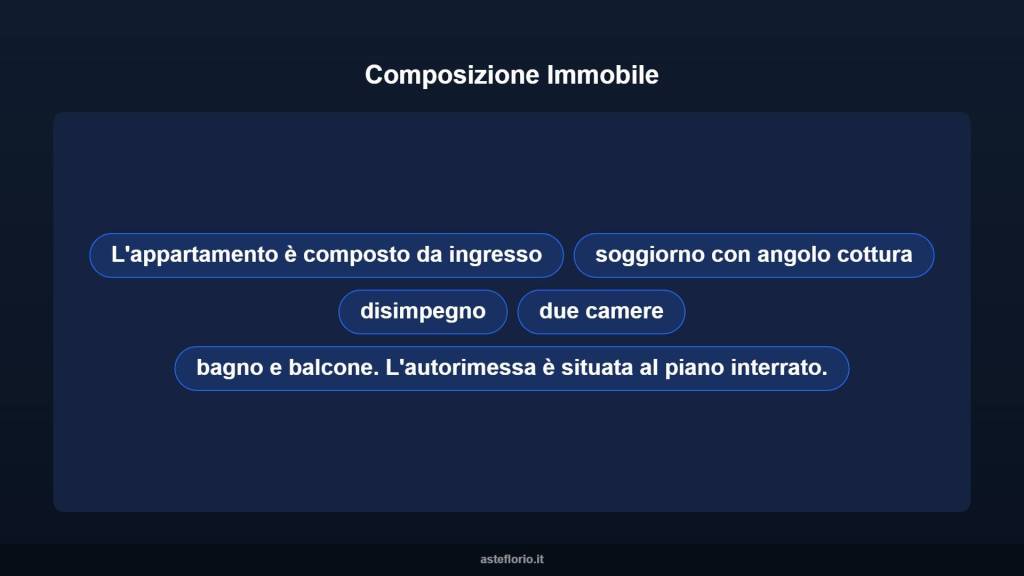 Composizione Immobile

L'appartamento è composto da ingresso

soggiorno con angolo cottura

disimpegno

due camere

bagno e balcone. L'autorimessa è situata al piano interrato.

asteflorio.it